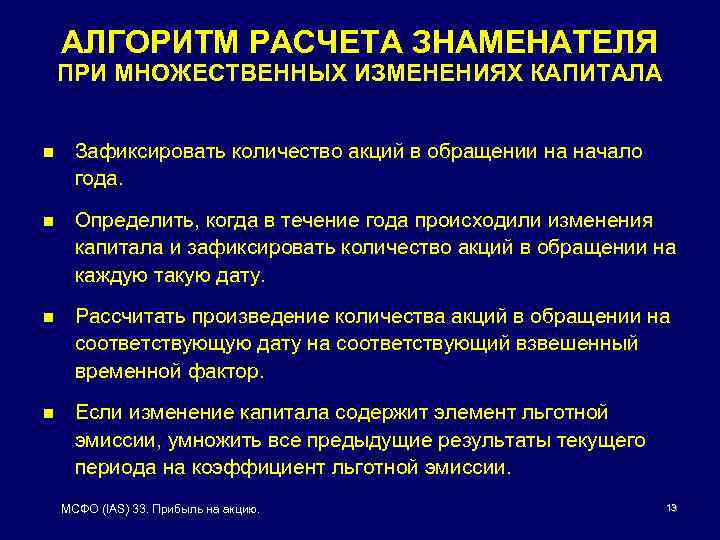 АЛГОРИТМ РАСЧЕТА ЗНАМЕНАТЕЛЯ
ПРИ МНОЖЕСТВЕННЫХ ИЗМЕНЕНИЯХ КАПИТАЛА

■ Зафиксировать количество акций в обращении на начало года.

■ Определить, когда в течение года происходили изменения капитала и зафиксировать количество акций в обращении на каждую такую дату.

■ Рассчитать произведение количества акций в обращении на соответствующую дату на соответствующий взвешенный временной фактор.

■ Если изменение капитала содержит элемент льготной эмиссии, умножить все предыдущие результаты текущего периода на коэффициент льготной эмиссии.

МСФО (IAS) 33. Прибыль на акцию.

13